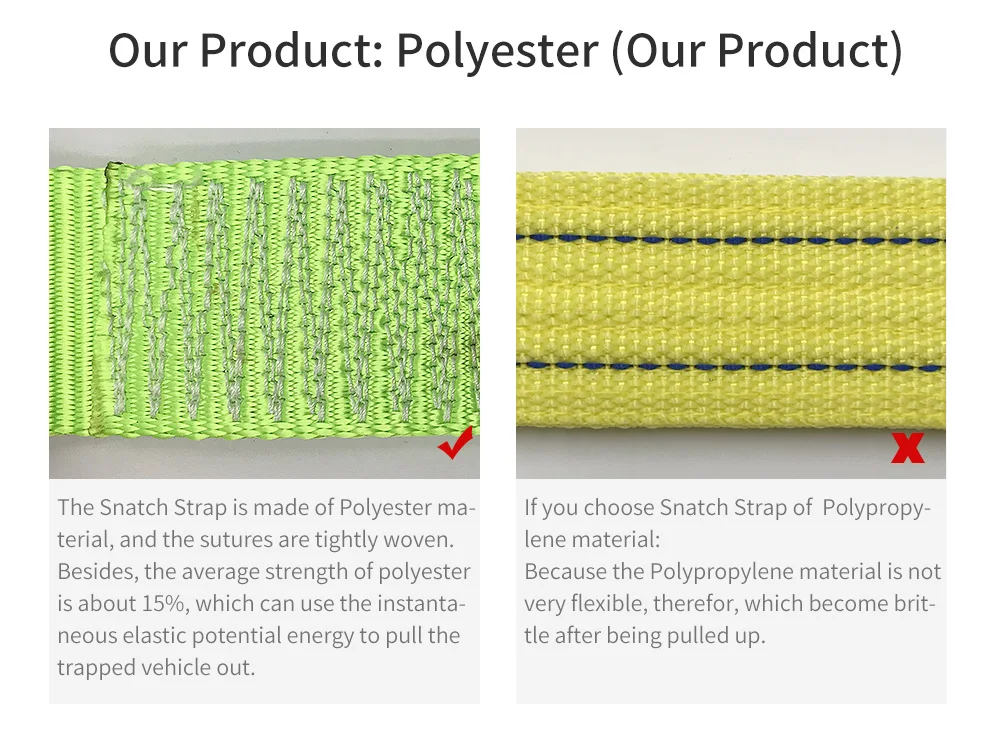 Our Product: Polyester (Our Product)

The Snatch Strap is made of Polyester material, and the sutures are tightly woven. Besides, the average strength of polyester is about 15%, which can use the instantaneous elastic potential energy to pull the trapped vehicle out.

If you choose Snatch Strap of Polypropylene material:
Because the Polypropylene material is not very flexible, therefor, which become brittle after being pulled up.